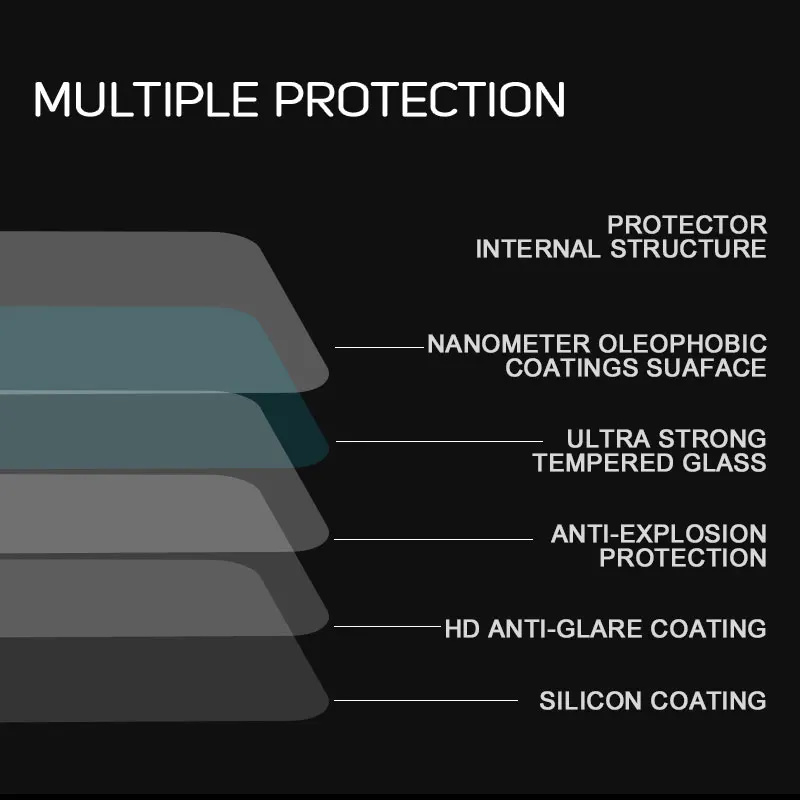 MULTIPLE PROTECTION

PROTECTOR
INTERNAL STRUCTURE

NANOMETER OLEOPHOBIC
COATINGS SUAFACE

ULTRA STRONG
TEMPERED GLASS

ANTI-EXPLOSION
PROTECTION

HD ANTI-GLARE COATING

SILICON COATING